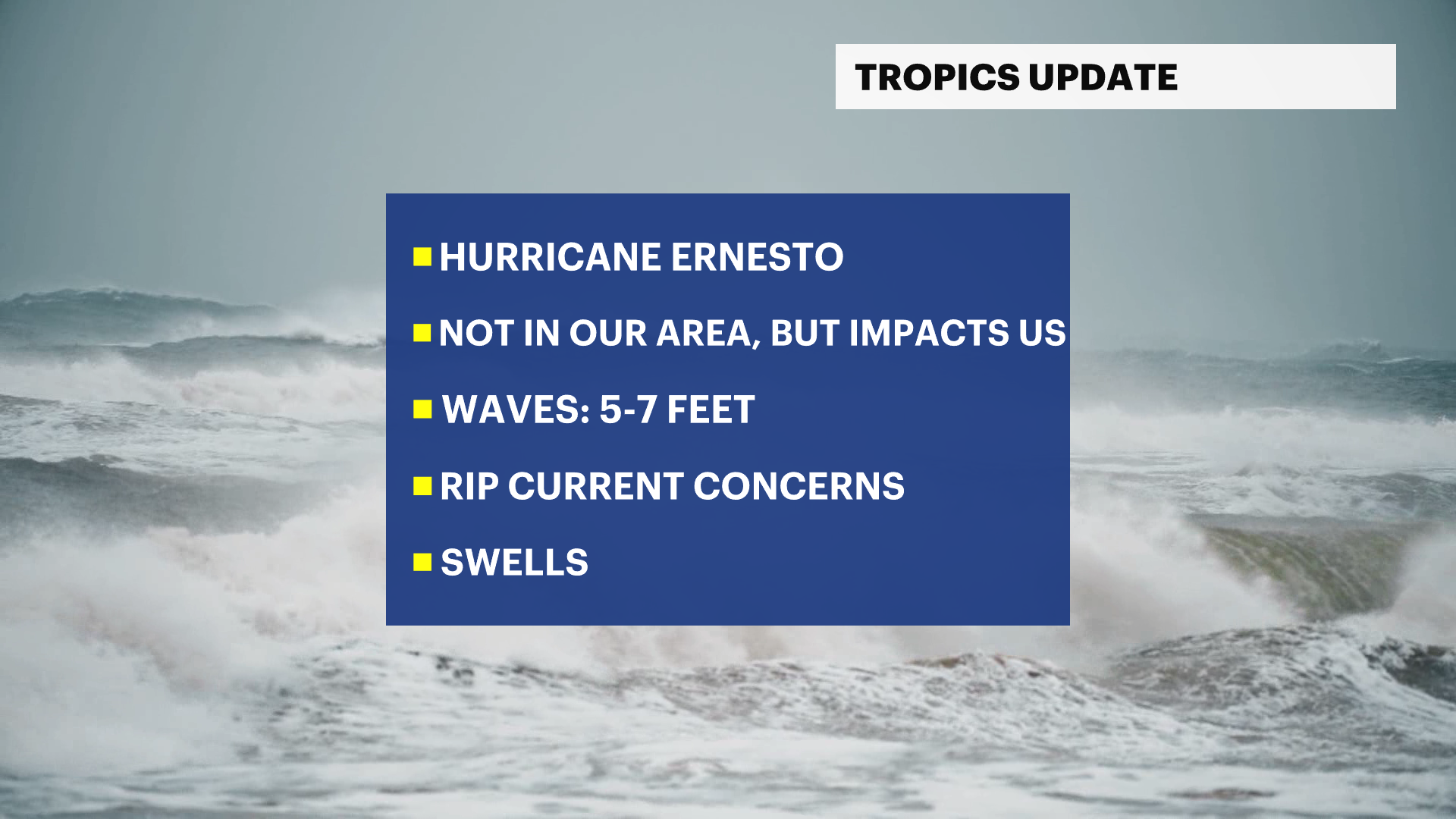 TROPICS UPDATE

HURRICANE ERNESTO

NOT IN OUR AREA, BUT IMPACTS US

WAVES: 5-7 FEET

RIP CURRENT CONCERNS

SWELLS